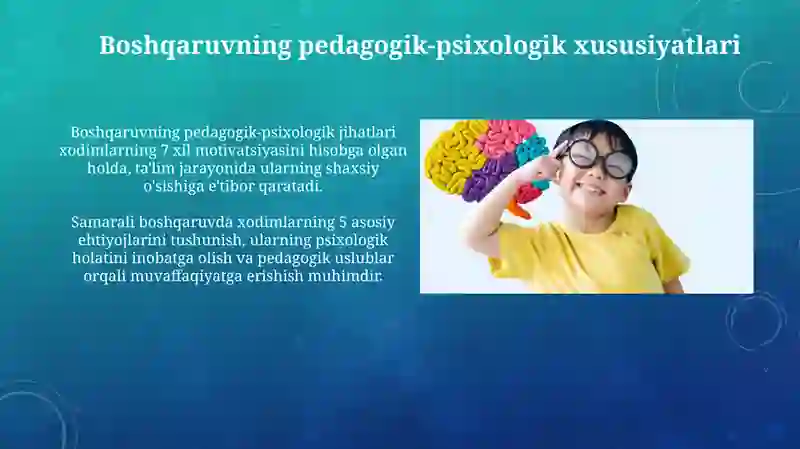 Boshqaruvning pedagogik-psixologik xususiyatlari

Boshqaruvning pedagogik-psixologik jihatlari xodimlarning 7 xil motivatsiyasini hisobga olgan holda, ta'lim jarayonida ularning shaxsiy o'sishiga e'tibor qaratadi.

Samarali boshqaruvda xodimlarning 5 asosiy ehtiyojlarini tushunish, ularning psixologik holatini inobatga olish va pedagogik uslublar orqali muvaffaqiyatga erishish muhimdir.